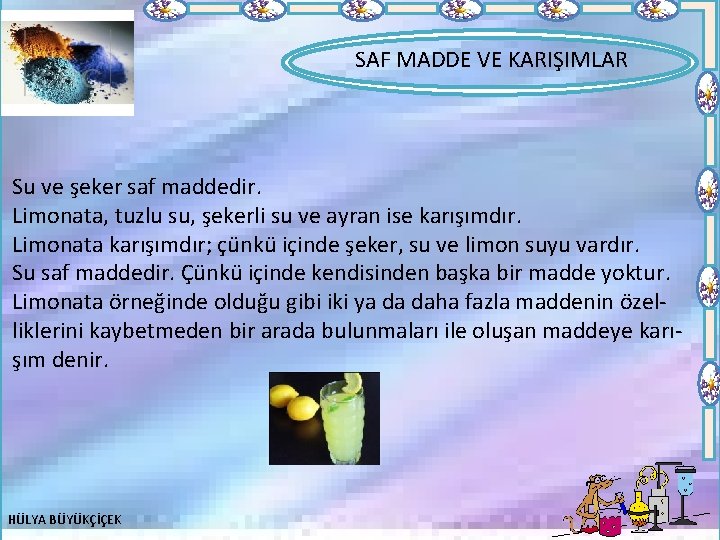 SAF MADDE VE KARIŞIMLAR

Su ve şeker saf maddedir.
Limonata, tuzlu su, şekerli su ve ayran ise karışımdır.
Limonata karışımdır; çünkü içinde şeker, su ve limon suyu vardır.
Su saf maddedir. Çünkü içinde kendisinden başka bir madde yoktur.
Limonata örneğinde olduğu gibi iki ya da daha fazla maddenin özelliklerini kaybetmeden bir arada bulunmaları ile oluşan maddeye karışım denir.

HÜLYA BÜYÜKÇİÇEK